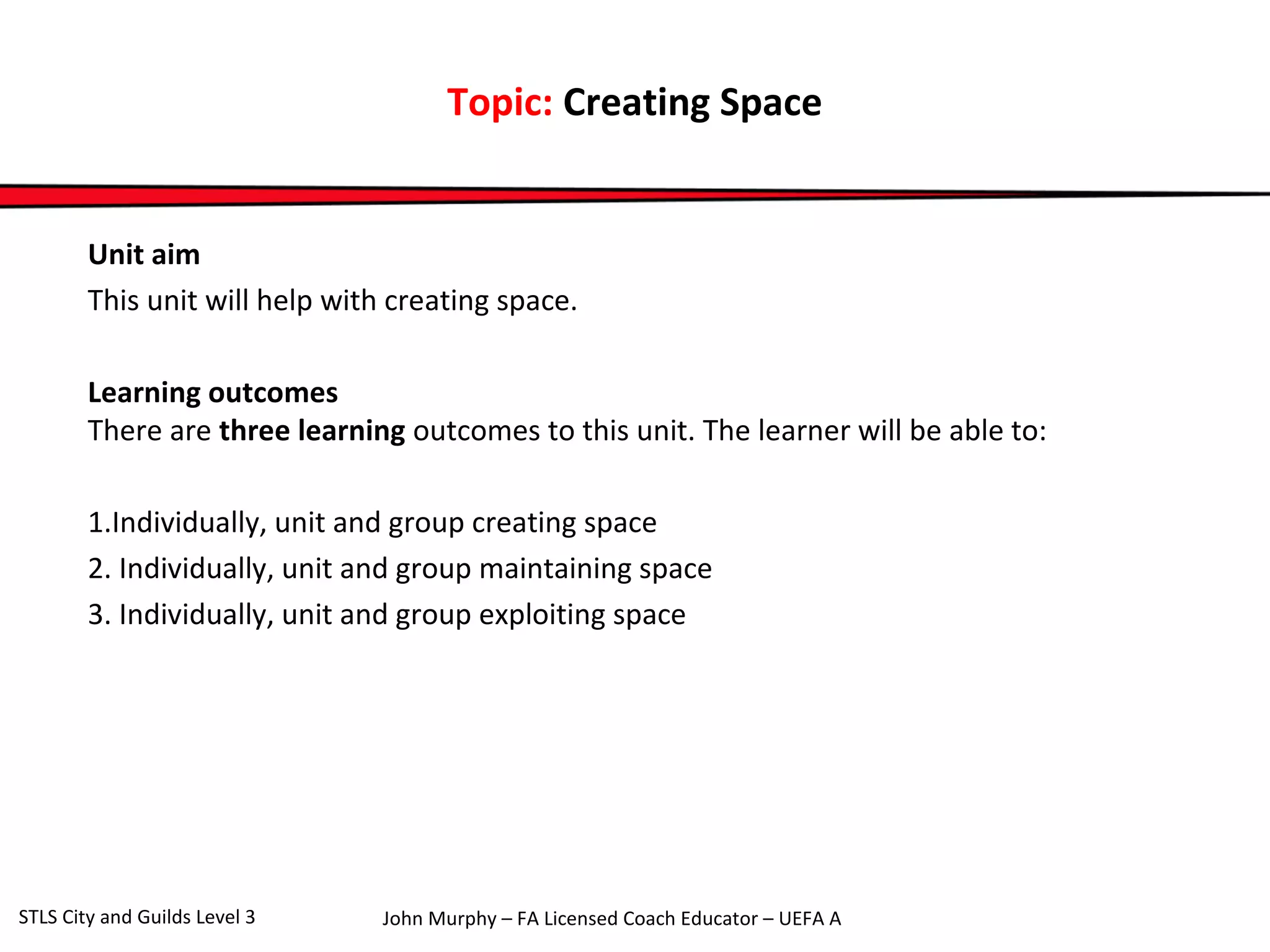 Topic: Creating Space

Unit aim
This unit will help with creating space.

Learning outcomes
There are three learning outcomes to this unit. The learner will be able to:

1.Individually, unit and group creating space
2. Individually, unit and group maintaining space
3. Individually, unit and group exploiting space

STLS City and Guilds Level 3

John Murphy – FA Licensed Coach Educator – UEFA A